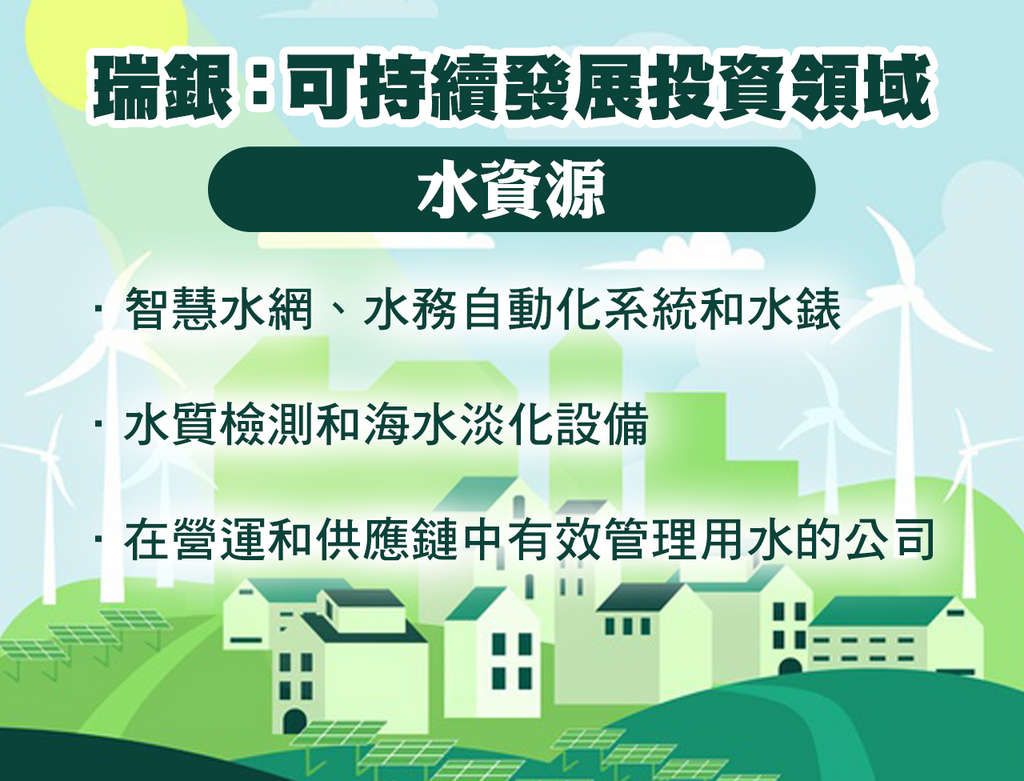 瑞銀：可持續發展投資領域

水資源

· 智慧水網、水務自動化系統和水錶

· 水質檢測和海水淡化設備

· 在營運和供應鏈中有效管理用水的公司